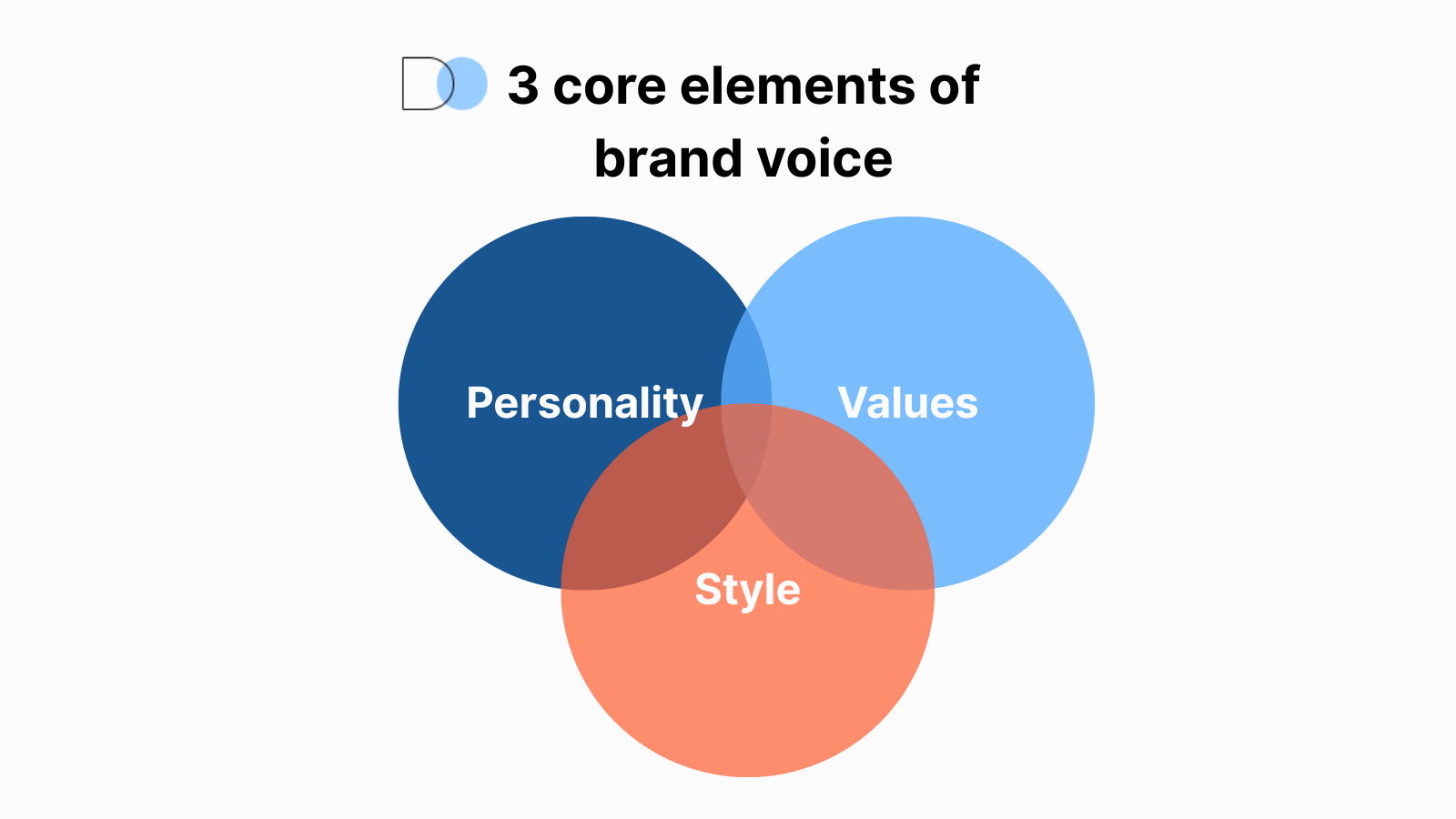 3 core elements of brand voice

Personality

Values

Style